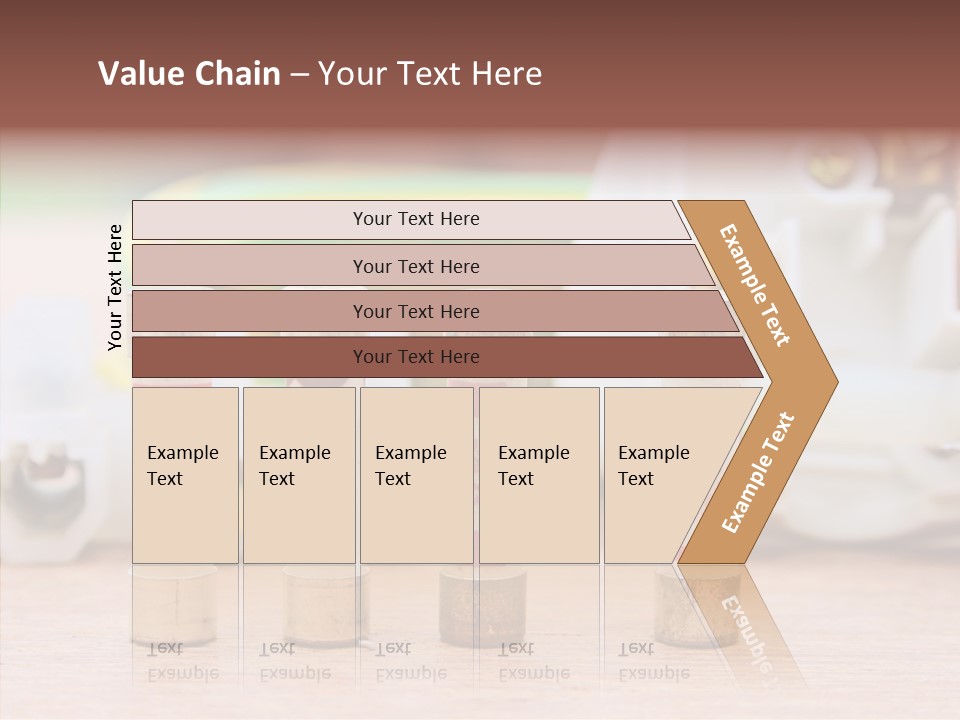 Value Chain – Your Text Here

Your Text Here

Your Text Here

Your Text Here

Your Text Here

Your Text Here

Example Text

Example Text

Example Text

Example Text

Example Text

Example Text

Example Text